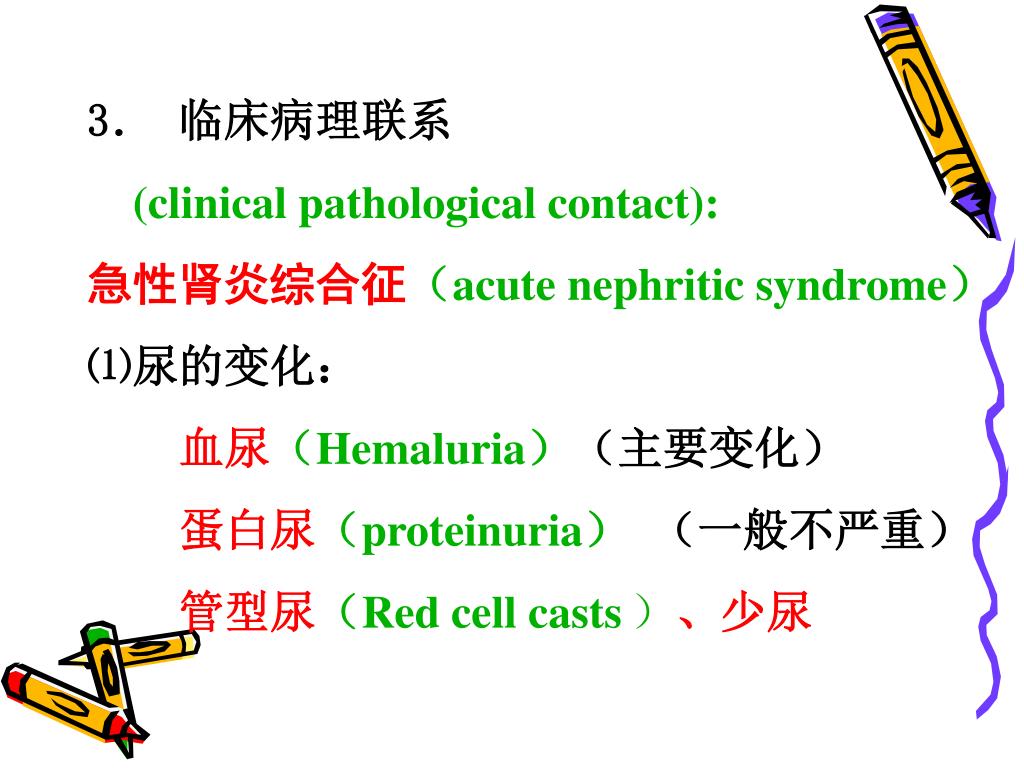 3． 临床病理联系

(clinical pathological contact):

急性肾炎综合征（acute nephritic syndrome）

⑴尿的变化：

血尿（Hemaluria）（主要变化）

蛋白尿（proteinuria） （一般不严重）

管型尿（Red cell casts ）、少尿